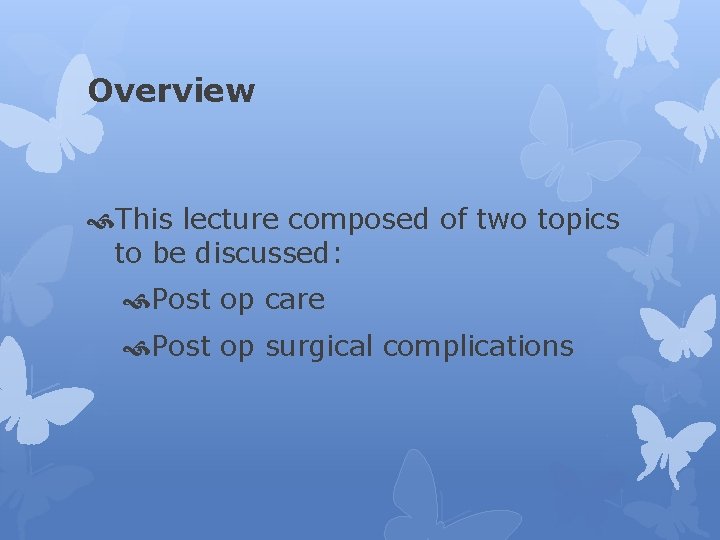 Overview

This lecture composed of two topics to be discussed:

Post op care

Post op surgical complications